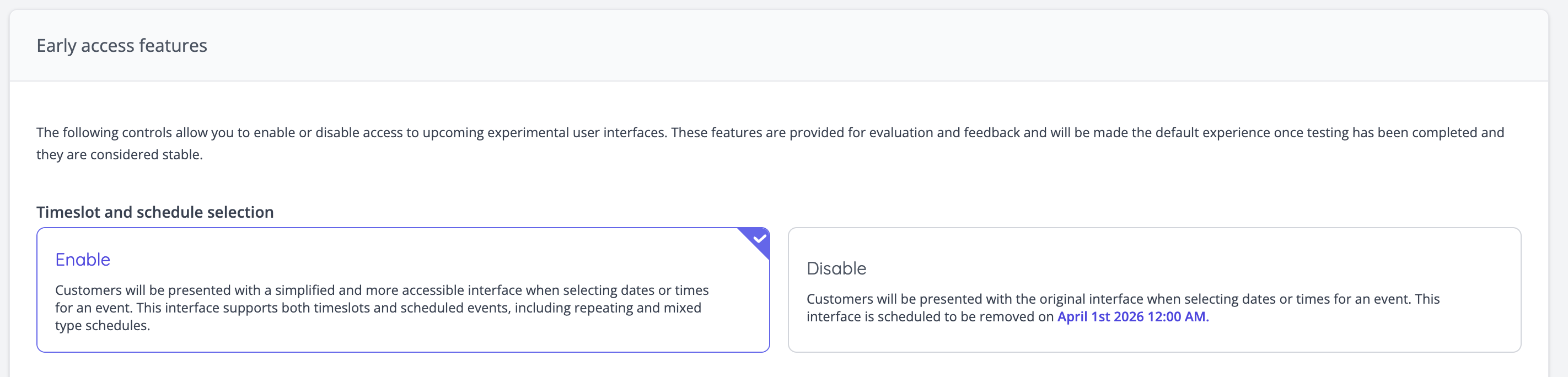 Early access features

The following controls allow you to enable or disable access to upcoming experimental user interfaces. These features are provided for evaluation and feedback and will be made the default experience once testing has been completed and they are considered stable.

Timeslot and schedule selection

Enable

Customers will be presented with a simplified and more accessible interface when selecting dates or times for an event. This interface supports both timeslots and scheduled events, including repeating and mixed type schedules.

Disable

Customers will be presented with the original interface when selecting dates or times for an event. This interface is scheduled to be removed on April 1st 2026 12:00 AM.